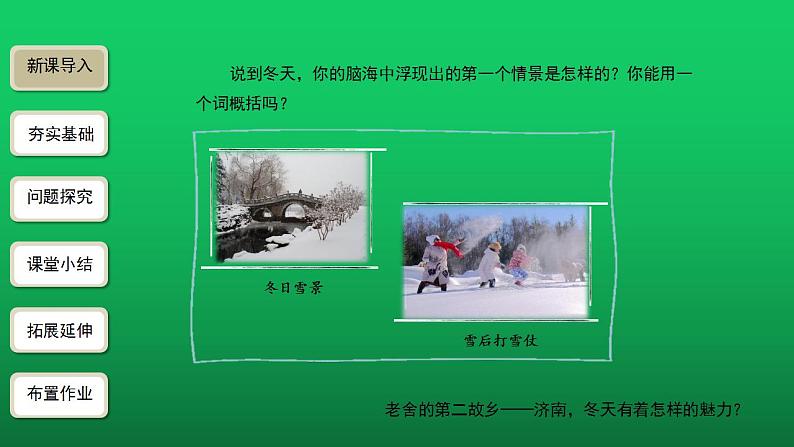 新课导入

夯实基础

问题探究

课堂小结

拓展延伸

布置作业

说到冬天，你的脑海中浮现出的第一个情景是怎样的？你能用一个词概括吗？

冬日雪景

雪后打雪仗

老舍的第二故乡——济南，冬天有着怎样的魅力？